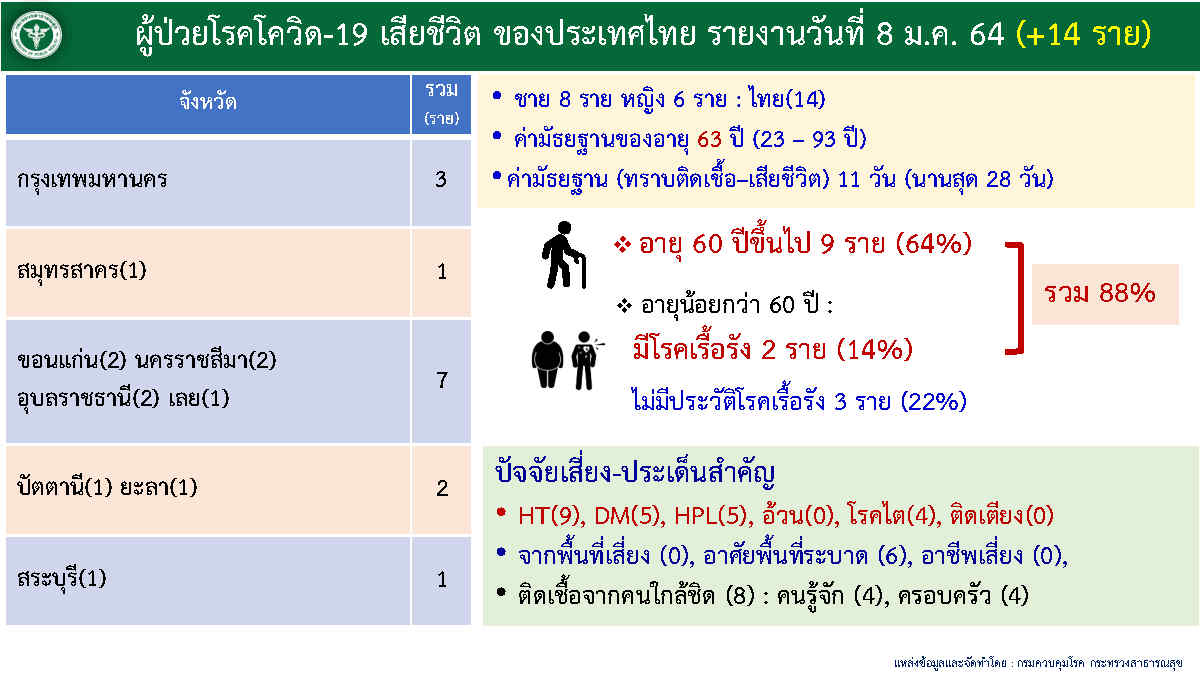 ผู้ป่วยโรคโควิด-19 เสียชีวิต ของประเทศไทย รายงานวันที่ 8 ม.ค. 64 (+14 ราย)

| จังหวัด | รวม (ราย) |
|---|---|
| กรุงเทพมหานคร | 3 |
| สมุทรสาคร(1) | 1 |
| ขอนแก่น(2) นครราชสีมา(2) อุบลราชธานี(2) เลย(1) | 7 |
| ปัตตานี(1) ยะลา(1) | 2 |
| สระบุรี(1) | 1 |

• ชาย 8 ราย หญิง 6 ราย : ไทย(14)
• ค่ามัธยฐานของอายุ 63 ปี (23 – 93 ปี)
• ค่ามัธยฐาน (ทราบติดเชื้อ–เสียชีวิต) 11 วัน (นานสุด 28 วัน)

❖ อายุ 60 ปีขึ้นไป 9 ราย (64%)
❖ อายุน้อยกว่า 60 ปี :
มีโรคเรื้อรัง 2 ราย (14%)
ไม่มีประวัติโรคเรื้อรัง 3 ราย (22%)

รวม 88%

ปัจจัยเสี่ยง-ประเด็นสำคัญ
• HT(9), DM(5), HPL(5), อ้วน(0), โรคไต(4), ติดเตียง(0)
• จากพื้นที่เสี่ยง (0), อาศัยพื้นที่ระบาด (6), อาชีพเสี่ยง (0),
• ติดเชื้อจากคนใกล้ชิด (8) : คนรู้จัก (4), ครอบครัว (4)

แหล่งข้อมูลและจัดทำโดย : กรมควบคุมโรค กระทรวงสาธารณสุข